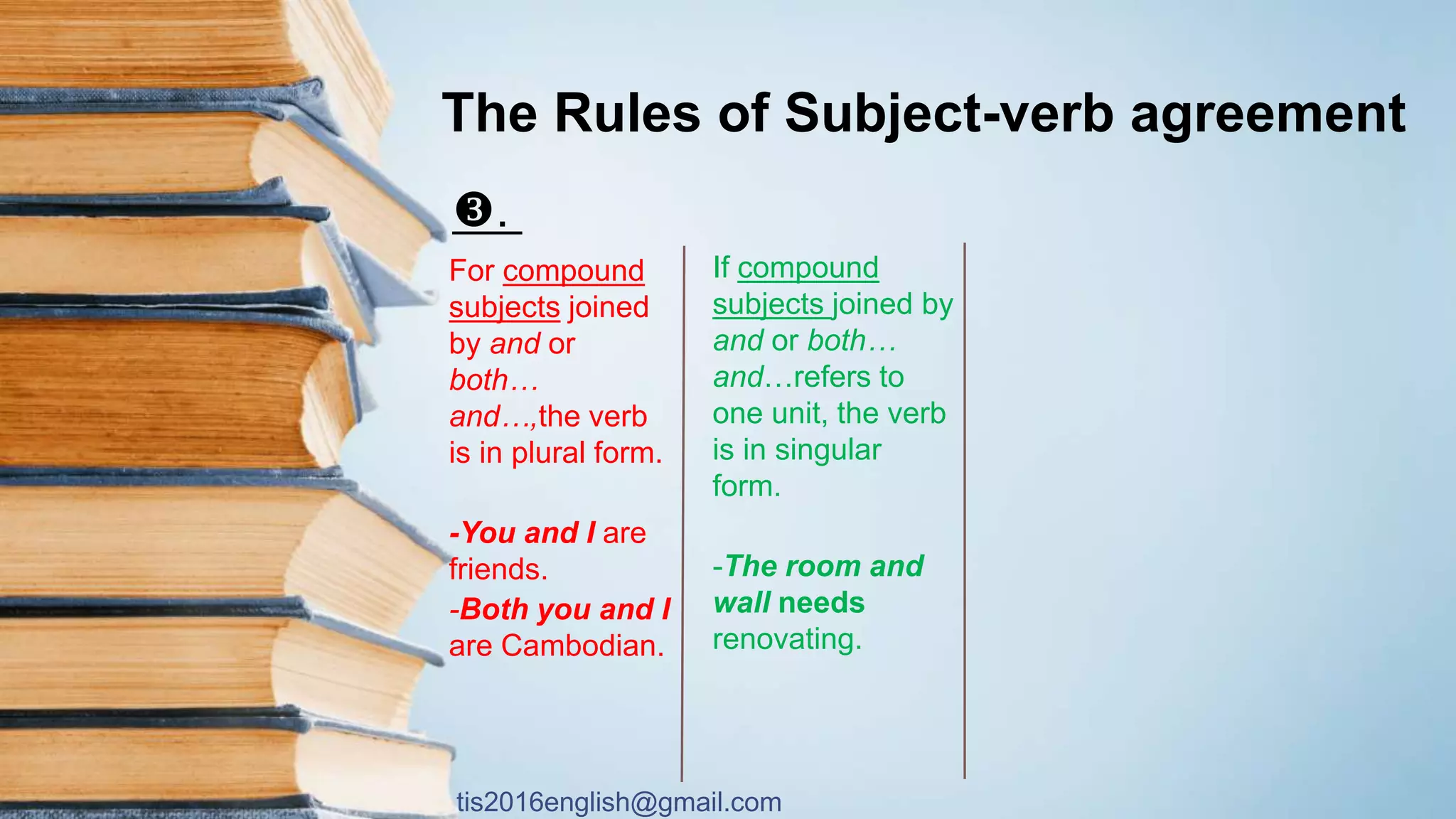 The Rules of Subject-verb agreement

❸.

For compound subjects joined by and or both… and…,the verb is in plural form.

-You and I are friends.

-Both you and I are Cambodian.

If compound subjects joined by and or both… and…refers to one unit, the verb is in singular form.

-The room and wall needs renovating.

tis2016english@gmail.com